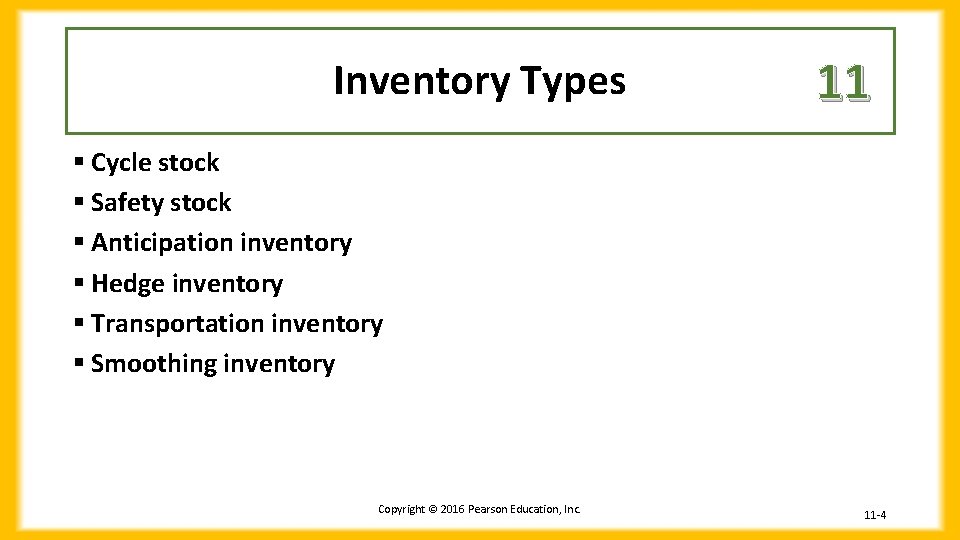 Inventory Types

11

▪ Cycle stock
▪ Safety stock
▪ Anticipation inventory
▪ Hedge inventory
▪ Transportation inventory
▪ Smoothing inventory

Copyright © 2016 Pearson Education, Inc.

11-4